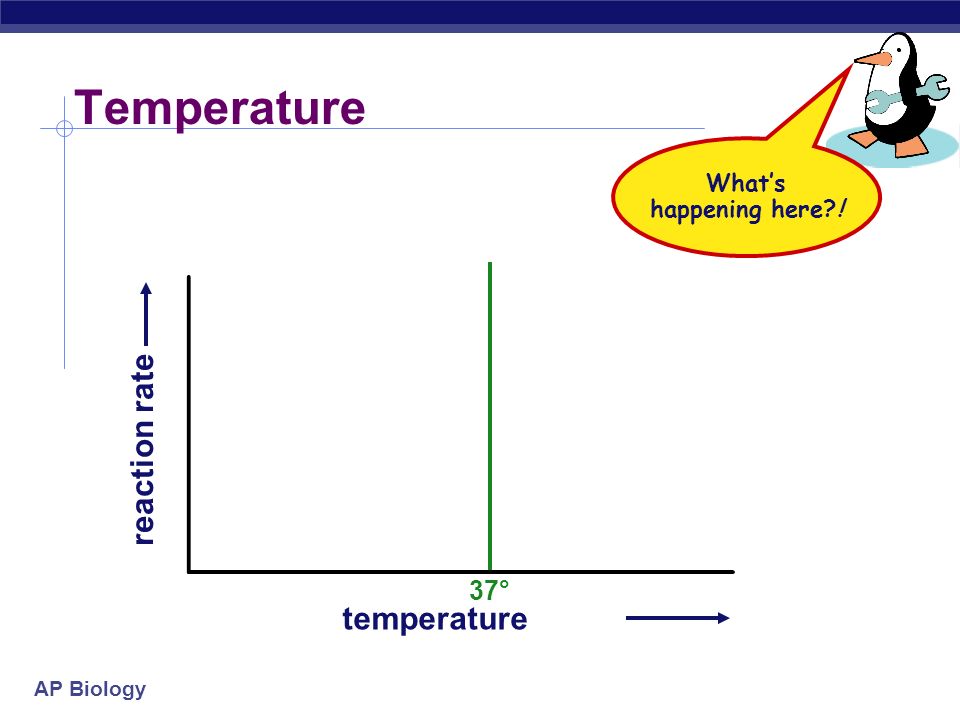 Temperature

What's happening here?!

reaction rate

37°

temperature

AP Biology